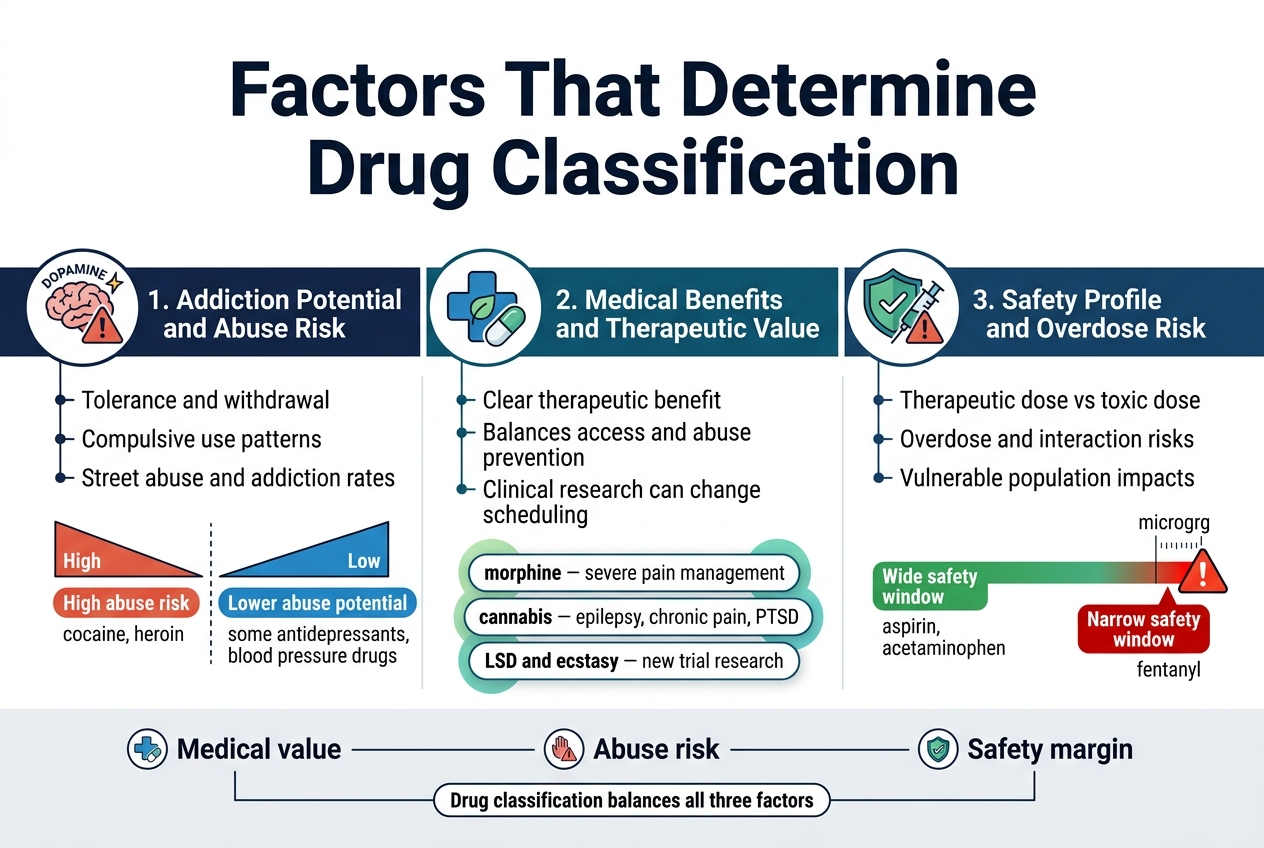 Factors That Determine Drug Classification

DOPAMINE

1. Addiction Potential and Abuse Risk

Tolerance and withdrawal
Compulsive use patterns
Street abuse and addiction rates

High
Low

High abuse risk
cocaine, heroin

Lower abuse potential
some antidepressants, blood pressure drugs

2. Medical Benefits and Therapeutic Value

Clear therapeutic benefit
Balances access and abuse prevention
Clinical research can change scheduling

morphine — severe pain management
cannabis — epilepsy, chronic pain, PTSD
LSD and ecstasy — new trial research

3. Safety Profile and Overdose Risk

Therapeutic dose vs toxic dose
Overdose and interaction risks
Vulnerable population impacts

microgrg

Wide safety window
aspirin, acetaminophen

Narrow safety window
fentanyl

Medical value
Abuse risk
Safety margin

Drug classification balances all three factors